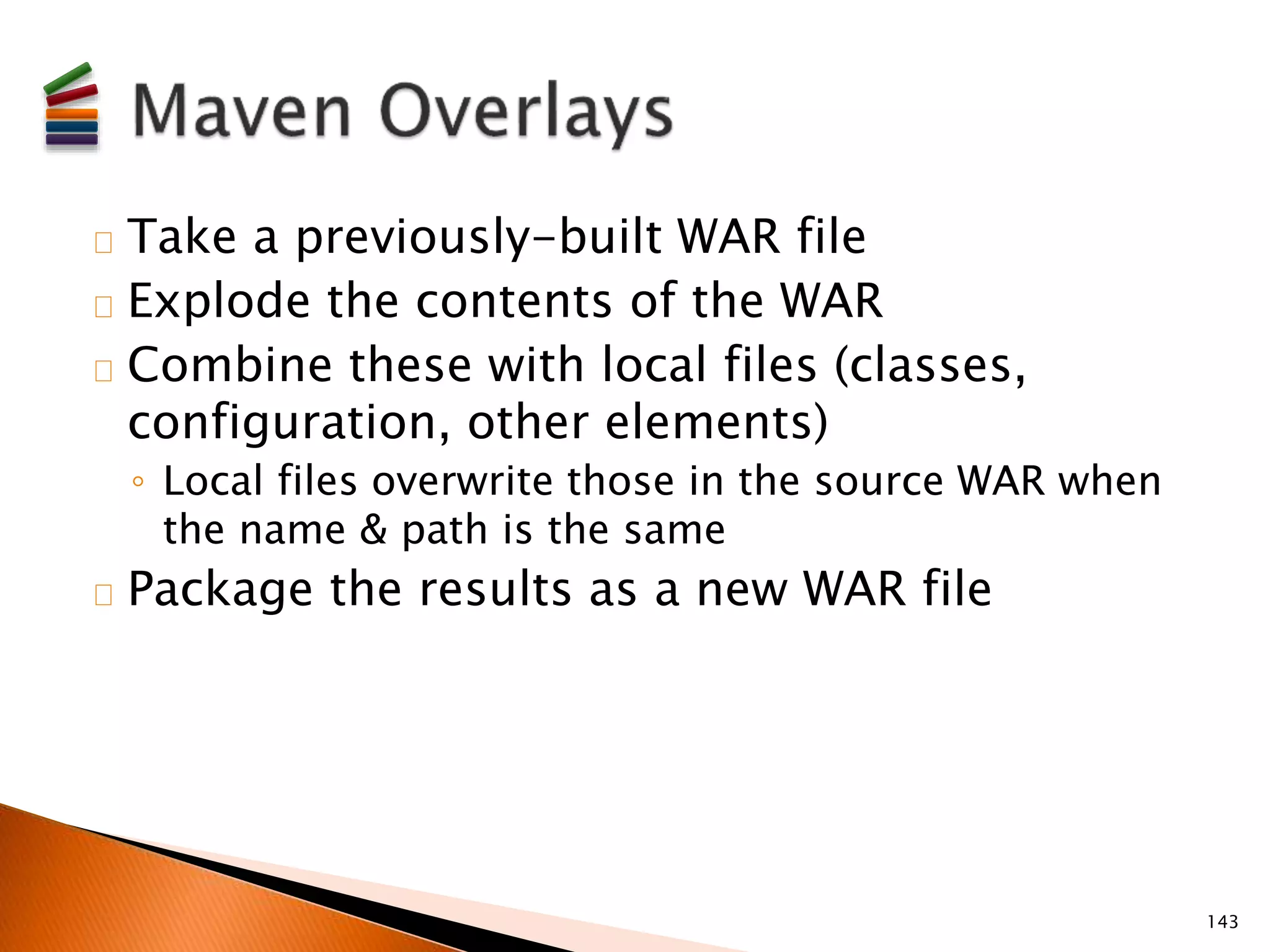 Maven Overlays

Take a previously-built WAR file

Explode the contents of the WAR

Combine these with local files (classes, configuration, other elements)

◦ Local files overwrite those in the source WAR when the name & path is the same

Package the results as a new WAR file

143